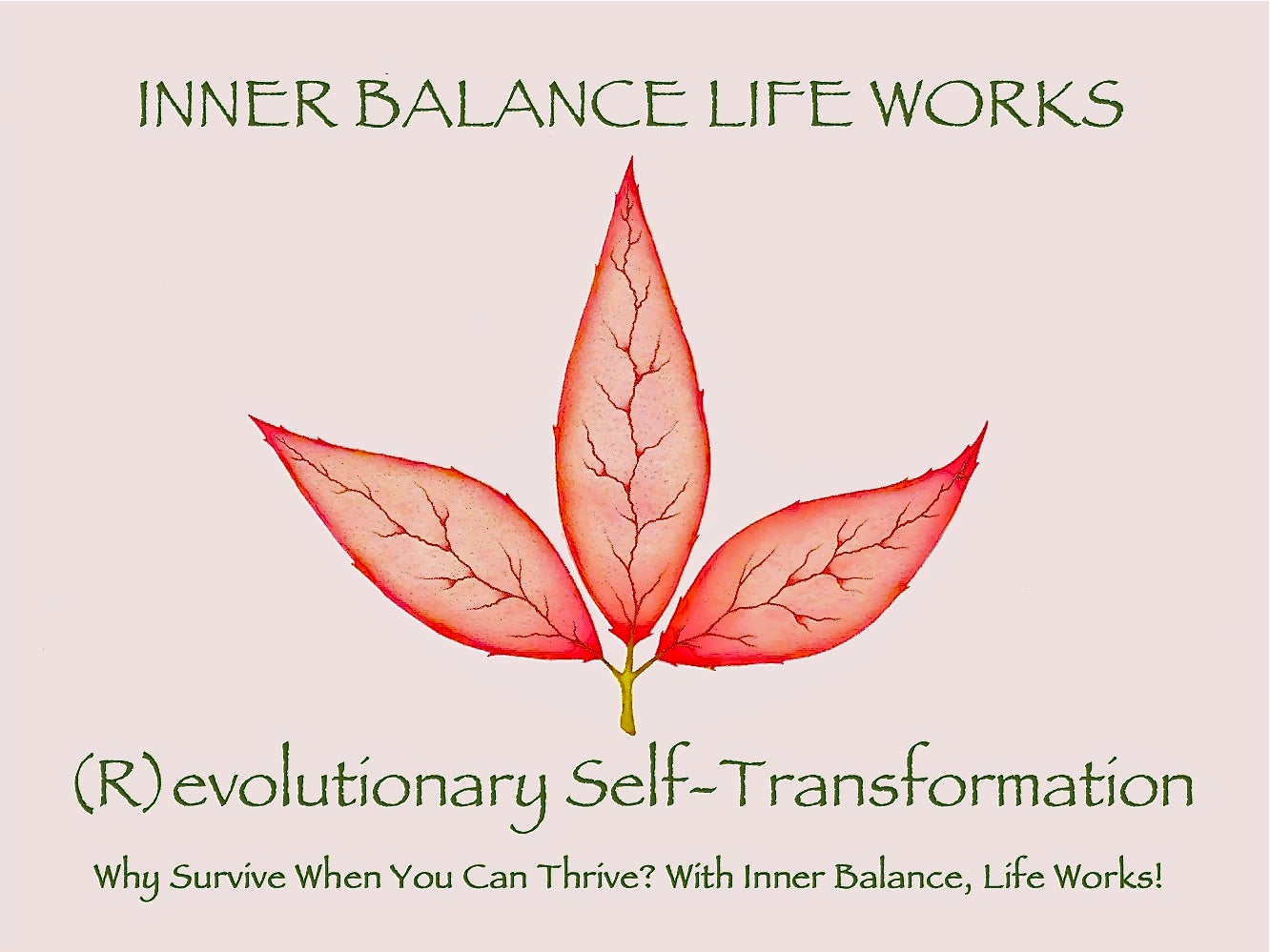 INNER BALANCE LIFE WORKS

(R)evolutionary Self-Transformation

Why Survive When You Can Thrive? With Inner Balance, Life Works!